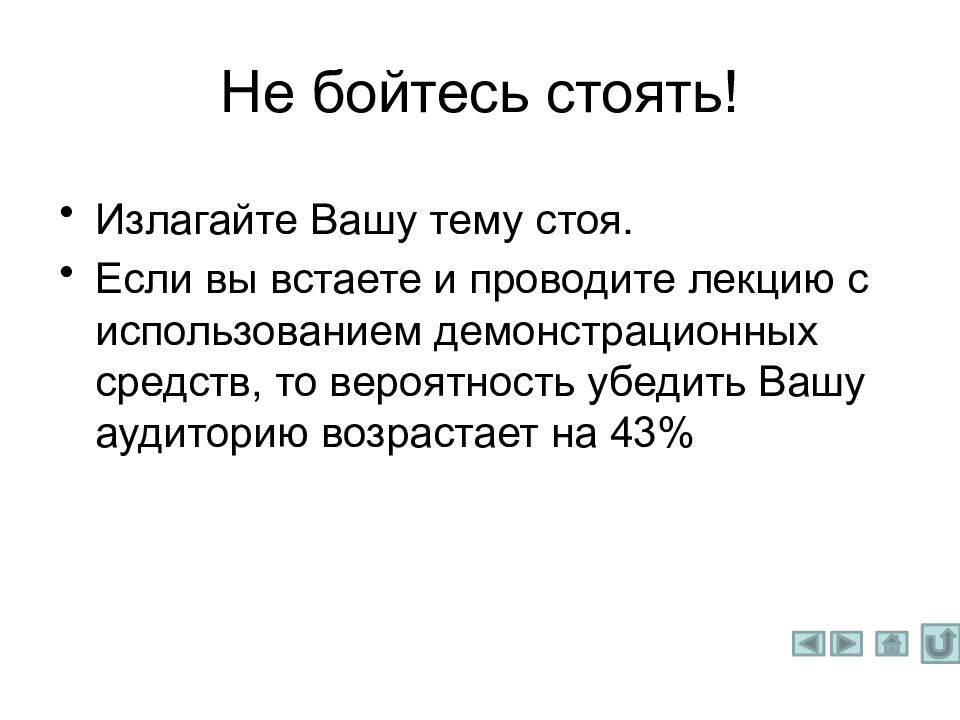 Не бойтесь стоять!

• Излагайте Вашу тему стоя.
• Если вы встаете и проводите лекцию с использованием демонстрационных средств, то вероятность убедить Вашу аудиторию возрастает на 43%